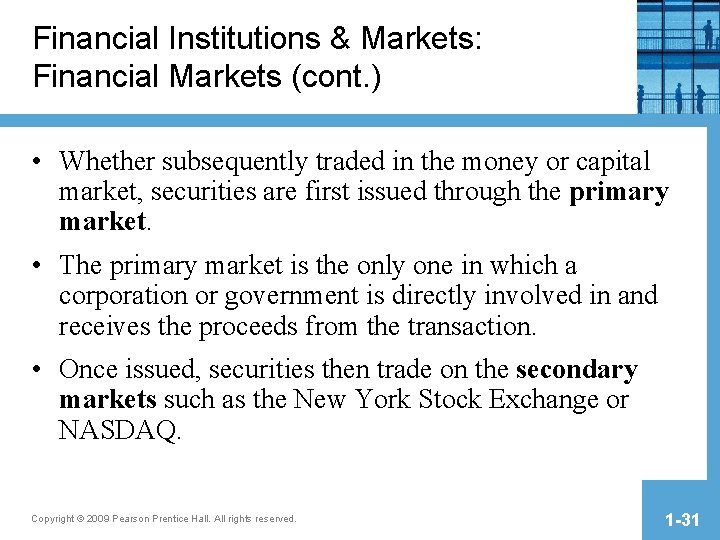 Financial Institutions & Markets:
Financial Markets (cont.)

• Whether subsequently traded in the money or capital market, securities are first issued through the primary market.

• The primary market is the only one in which a corporation or government is directly involved in and receives the proceeds from the transaction.

• Once issued, securities then trade on the secondary markets such as the New York Stock Exchange or NASDAQ.

Copyright © 2009 Pearson Prentice Hall. All rights reserved.

1-31